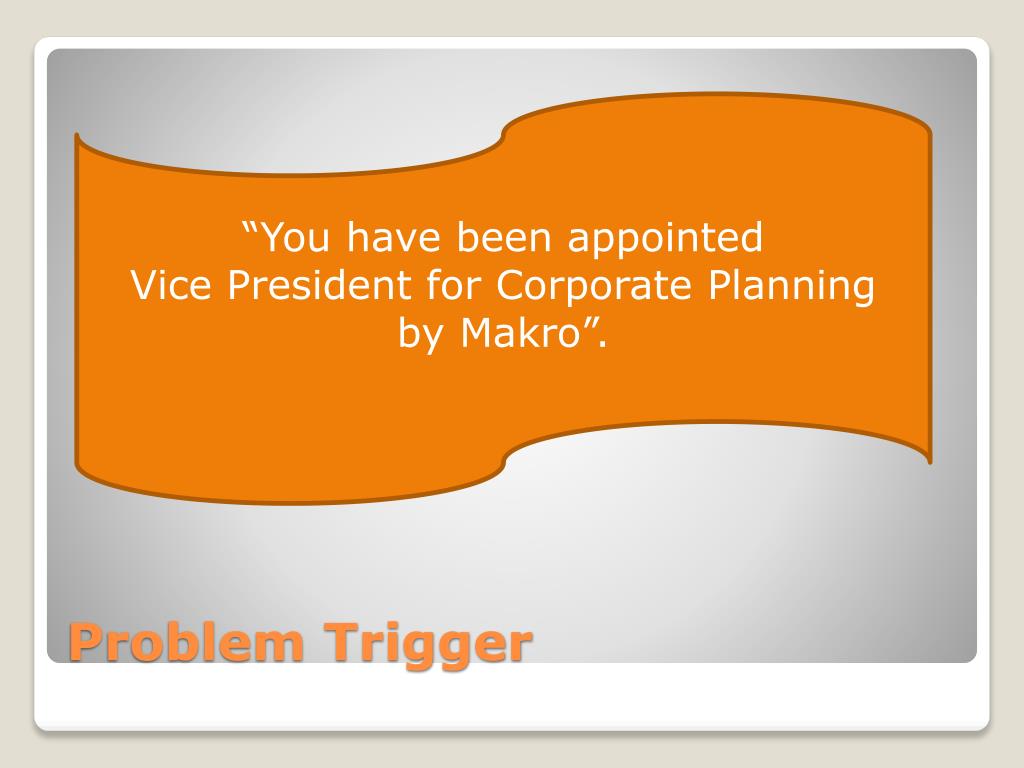 “You have been appointed
Vice President for Corporate Planning
by Makro”.

Problem Trigger